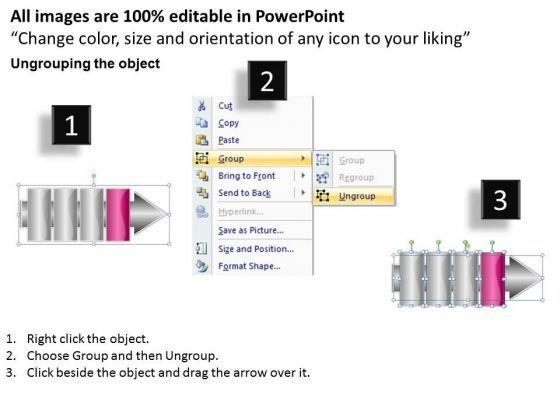 All images are 100% editable in PowerPoint
“Change color, size and orientation of any icon to your liking”

Ungrouping the object

1

2

Cut
Copy
Paste
Group
Bring to Front
Send to Back
Hyperlink...
Save as Picture...
Size and Position...
Format Shape...

Group
Regroup
Ungroup

3

1. Right click the object.
2. Choose Group and then Ungroup.
3. Click beside the object and drag the arrow over it.